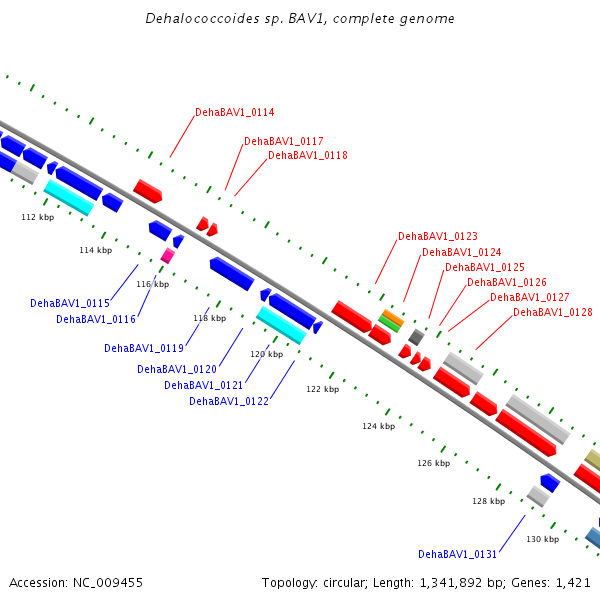 Dehalococcoides sp. BAV1, complete genome

DehaBAV1_0114
DehaBAV1_0117
DehaBAV1_0118
DehaBAV1_0123
DehaBAV1_0124
DehaBAV1_0125
DehaBAV1_0126
DehaBAV1_0127
DehaBAV1_0128

112 kbp
114 kbp
116 kbp
118 kbp
120 kbp
122 kbp
124 kbp
126 kbp
128 kbp
130 kbp

DehaBAV1_0115
DehaBAV1_0116
DehaBAV1_0119
DehaBAV1_0120
DehaBAV1_0121
DehaBAV1_0122
DehaBAV1_0131

Accession: NC_009455
Topology: circular; Length: 1,341,892 bp; Genes: 1,421